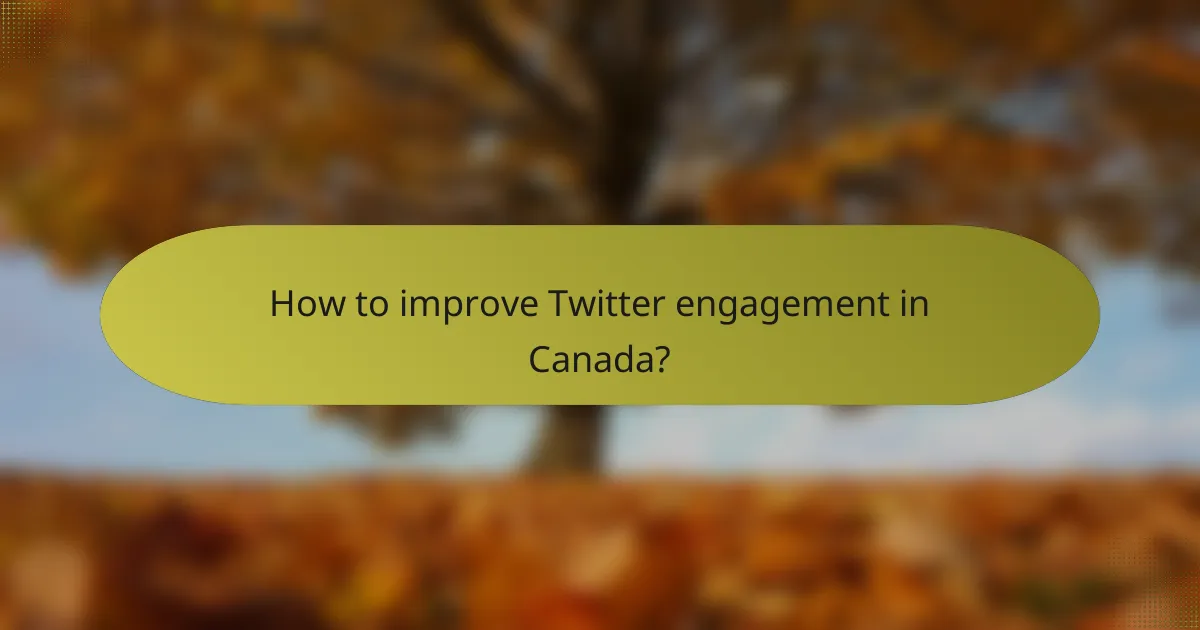 How to improve Twitter engagement in Canada?